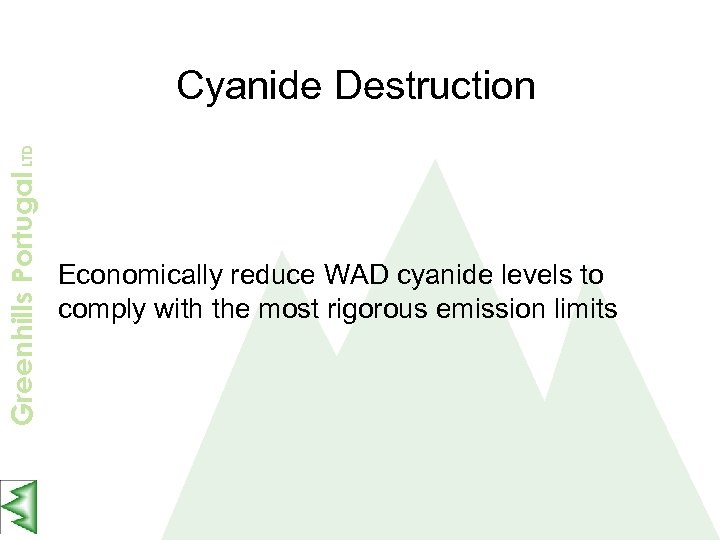 Cyanide Destruction

Greenhills Portugal LTD

Economically reduce WAD cyanide levels to comply with the most rigorous emission limits